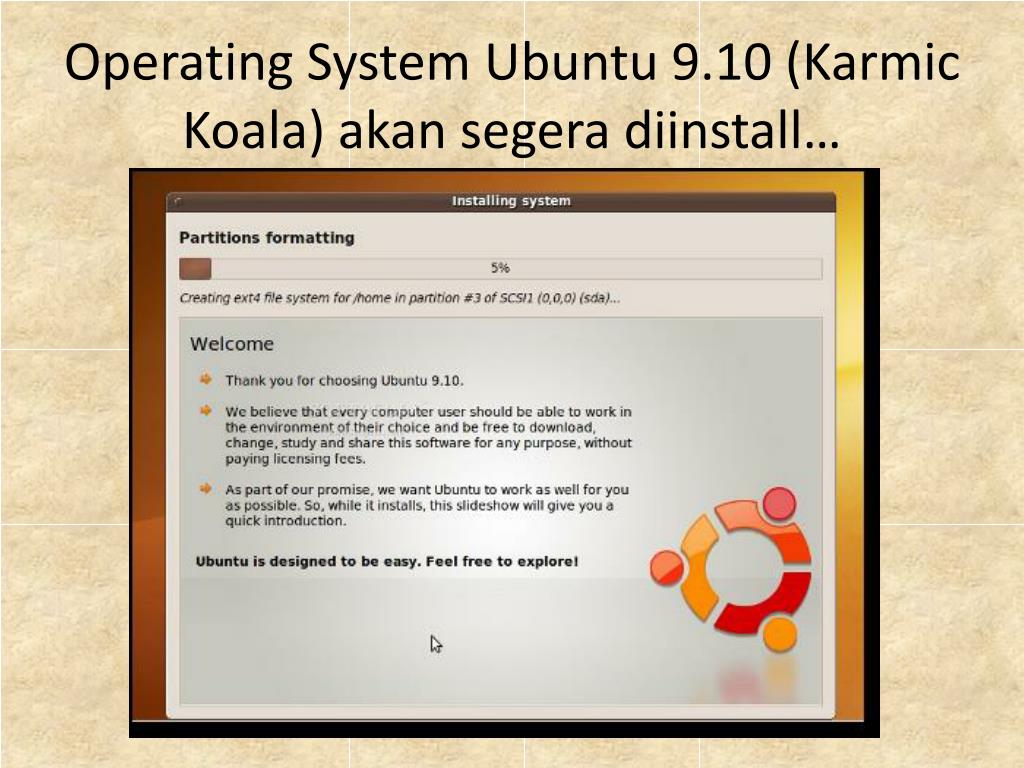 Operating System Ubuntu 9.10 (Karmic Koala) akan segera diinstall…

Installing system

Partitions formatting

5%

Creating ext4 file system for /home in partition #3 of SCSI1 (0,0,0) (sda)...

Welcome

Thank you for choosing Ubuntu 9.10.

We believe that every computer user should be able to work in the environment of their choice and be free to download, change, study and share this software for any purpose, without paying licensing fees.

As part of our promise, we want Ubuntu to work as well for you as possible. So, while it installs, this slideshow will give you a quick introduction.

Ubuntu is designed to be easy. Feel free to explore!